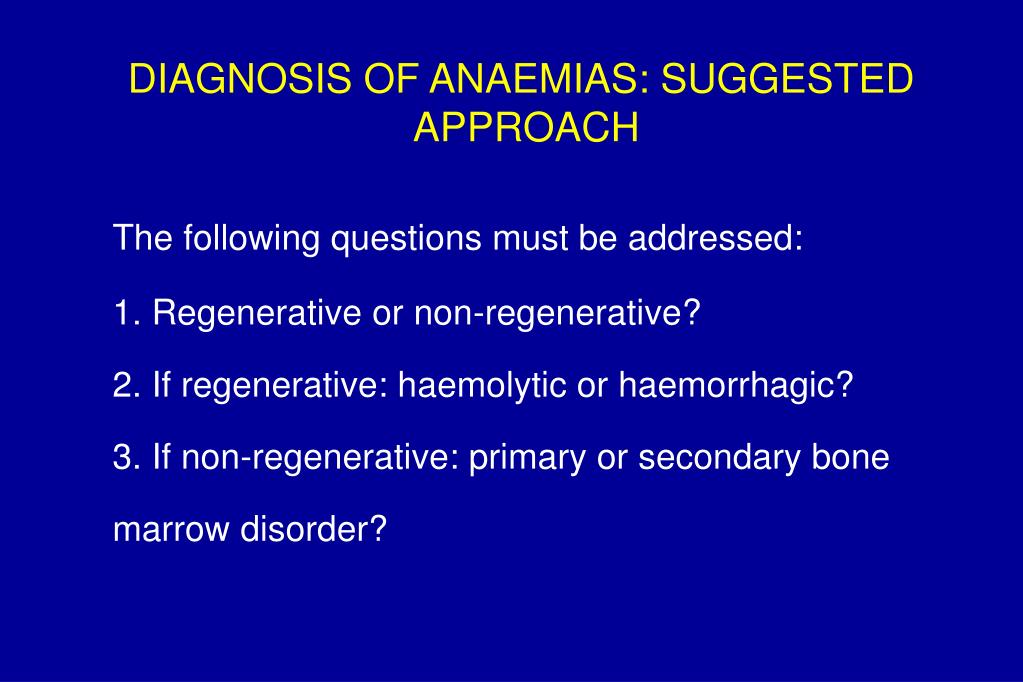 DIAGNOSIS OF ANAEMIAS: SUGGESTED APPROACH

The following questions must be addressed:

1. Regenerative or non-regenerative?

2. If regenerative: haemolytic or haemorrhagic?

3. If non-regenerative: primary or secondary bone marrow disorder?